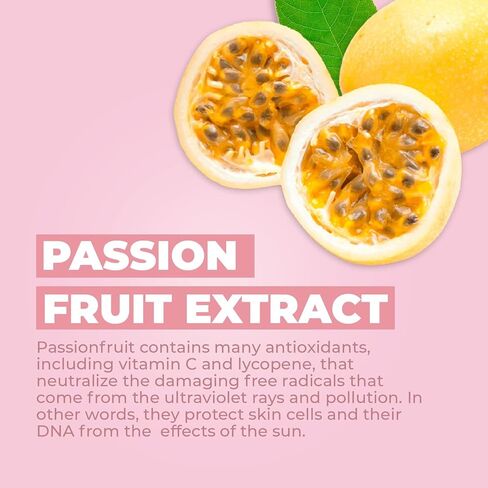 PASSION
FRUIT EXTRACT

Passionfruit contains many antioxidants, including vitamin C and lycopene, that neutralize the damaging free radicals that come from the ultraviolet rays and pollution. In other words, they protect skin cells and their DNA from the  effects of the sun.